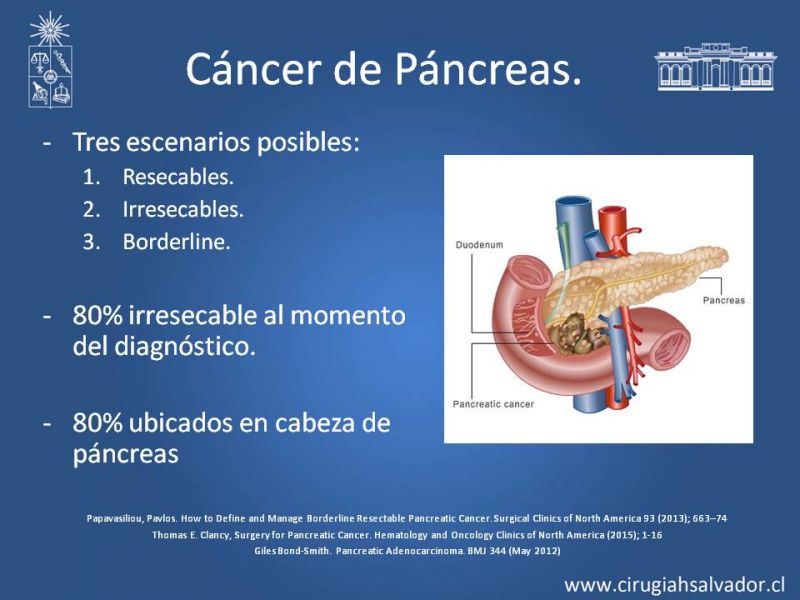 Cáncer de Páncreas.

- Tres escenarios posibles:
1. Resecables.
2. Irresecables.
3. Borderline.

- 80% irresecable al momento del diagnóstico.

- 80% ubicados en cabeza de páncreas

Duodenum

Pancreas

Pancreatic cancer

Papavasiliou, Pavlos. How to Define and Manage Borderline Resectable Pancreatic Cancer. Surgical Clinics of North America 93 (2013); 663–74
Thomas E. Clancy, Surgery for Pancreatic Cancer. Hematology and Oncology Clinics of North America (2015); 1-16
Giles Bond-Smith. Pancreatic Adenocarcinoma. BMJ 344 (May 2012)

www.cirugiahsalvador.cl